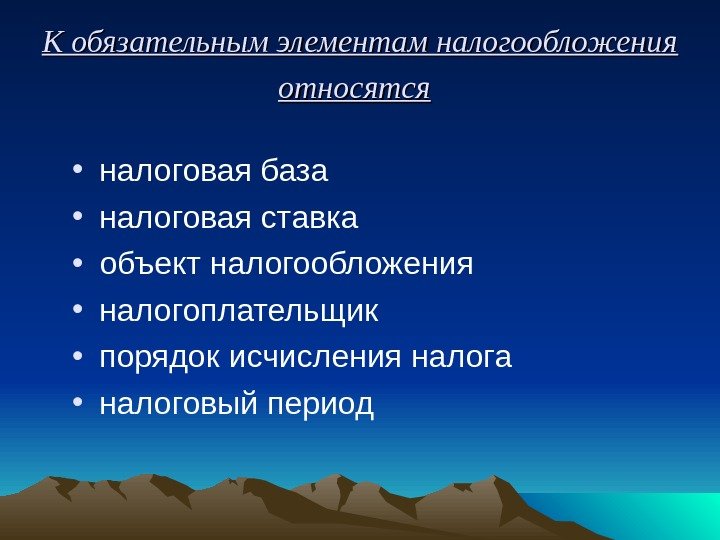 К обязательным элементам налогообложения относятся

• налоговая база
• налоговая ставка
• объект налогообложения
• налогоплательщик
• порядок исчисления налога
• налоговый период